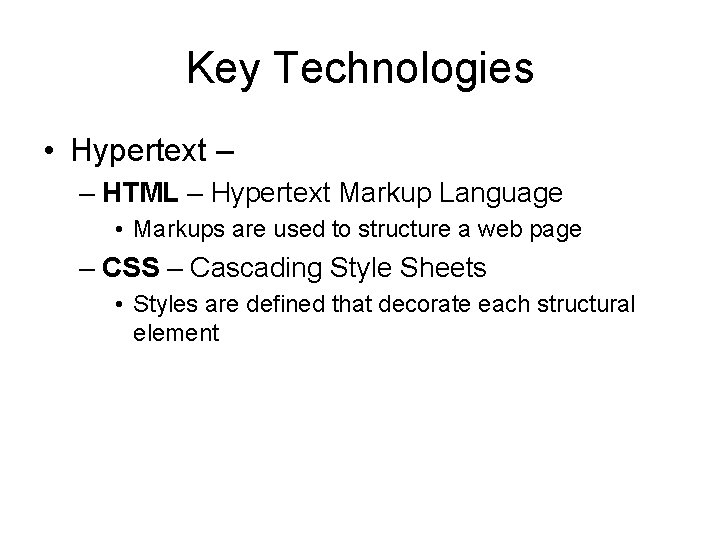 Key Technologies

• Hypertext –
– HTML – Hypertext Markup Language
• Markups are used to structure a web page
– CSS – Cascading Style Sheets
• Styles are defined that decorate each structural element